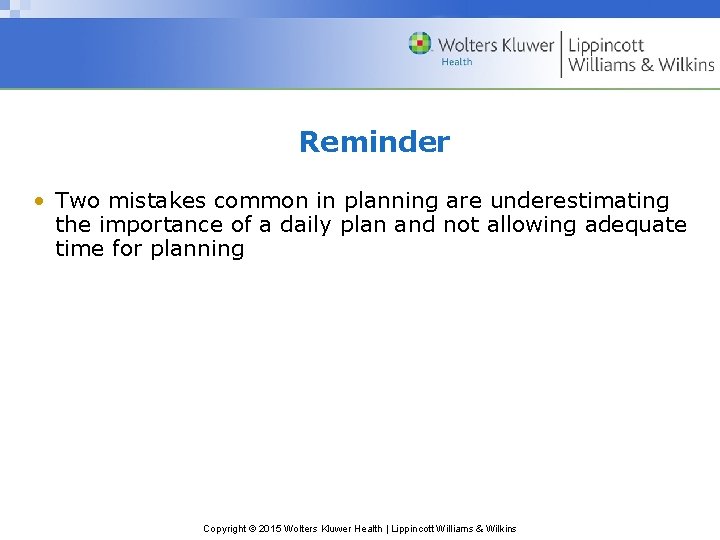 Wolters Kluwer
Health
Lippincott
Williams & Wilkins

Reminder

• Two mistakes common in planning are underestimating the importance of a daily plan and not allowing adequate time for planning

Copyright © 2015 Wolters Kluwer Health | Lippincott Williams & Wilkins